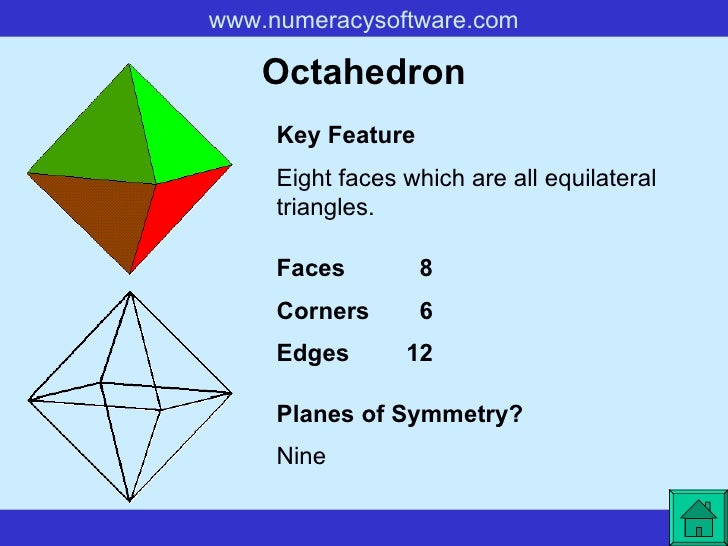 www.numeracysoftware.com

Octahedron

Key Feature

Eight faces which are all equilateral triangles.

Faces 8

Corners 6

Edges 12

Planes of Symmetry?

Nine